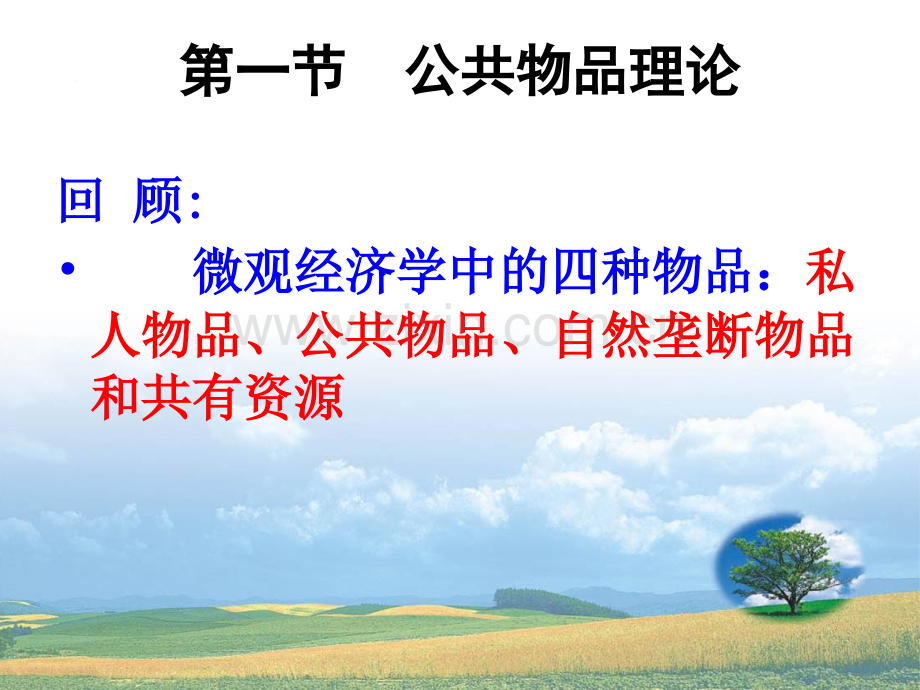 第一节　公共物品理论

回 顾:

• 微观经济学中的四种物品：私人物品、公共物品、自然垄断物品和共有资源